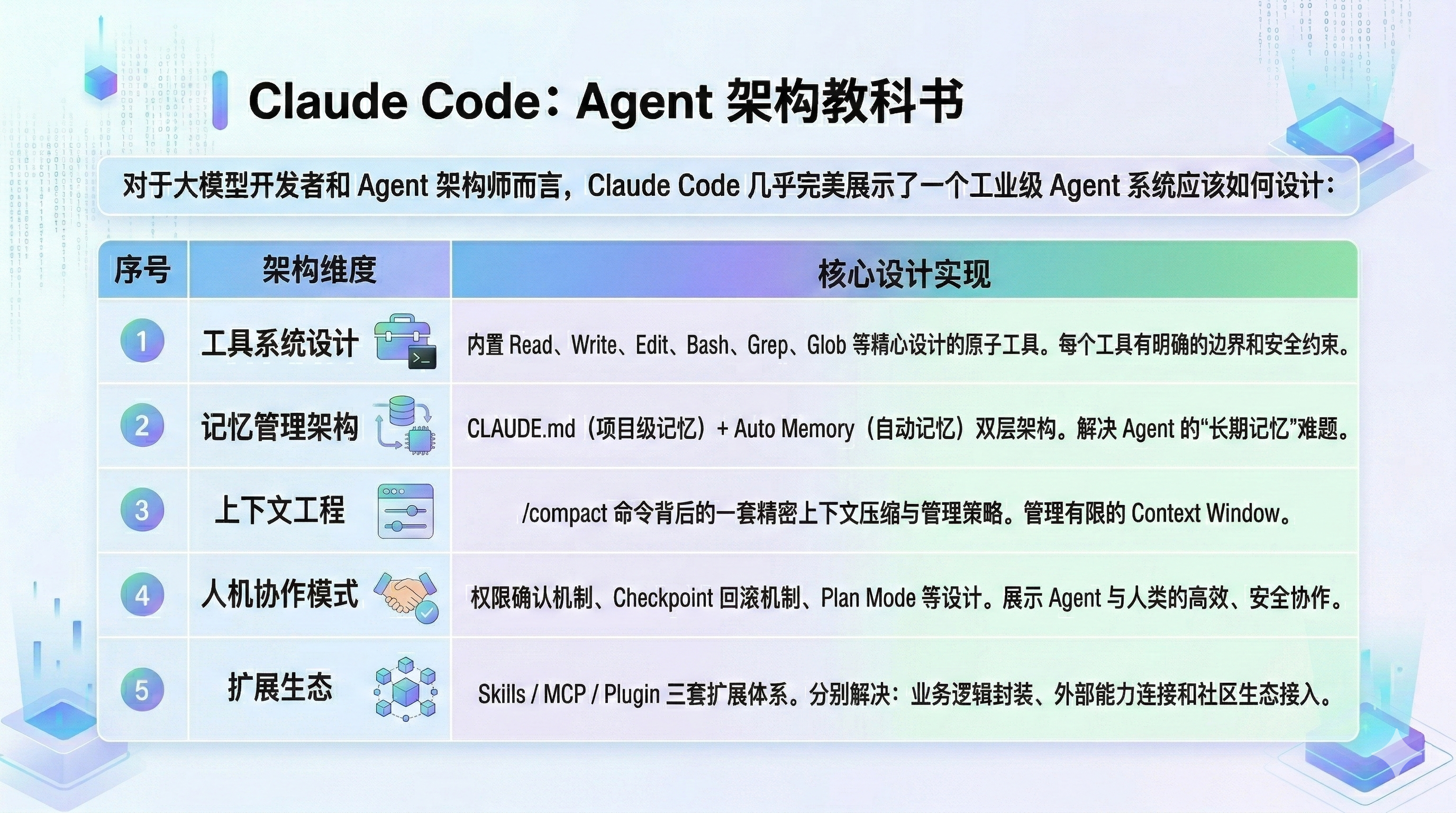 Claude Code：Agent 架构教科书

对于大模型开发者和 Agent 架构师而言，Claude Code 几乎完美展示了一个工业级 Agent 系统应该如何设计：

| 序号 | 架构维度 | 核心设计实现 |
|---|---|---|
| 1 | 工具系统设计 | 内置 Read、Write、Edit、Bash、Grep、Glob 等精心设计的原子工具。每个工具有明确的边界和安全约束。 |
| 2 | 记忆管理架构 | CLAUDE.md（项目级记忆）+ Auto Memory（自动记忆）双层架构。解决 Agent 的“长期记忆”难题。 |
| 3 | 上下文工程 | /compact 命令背后的一套精密上下文压缩与管理策略。管理有限的 Context Window。 |
| 4 | 人机协作模式 | 权限确认机制、Checkpoint 回滚机制、Plan Mode 等设计。展示 Agent 与人类的高效、安全协作。 |
| 5 | 扩展生态 | Skills / MCP / Plugin 三套扩展体系。分别解决：业务逻辑封装、外部能力连接和社区生态接入。 |